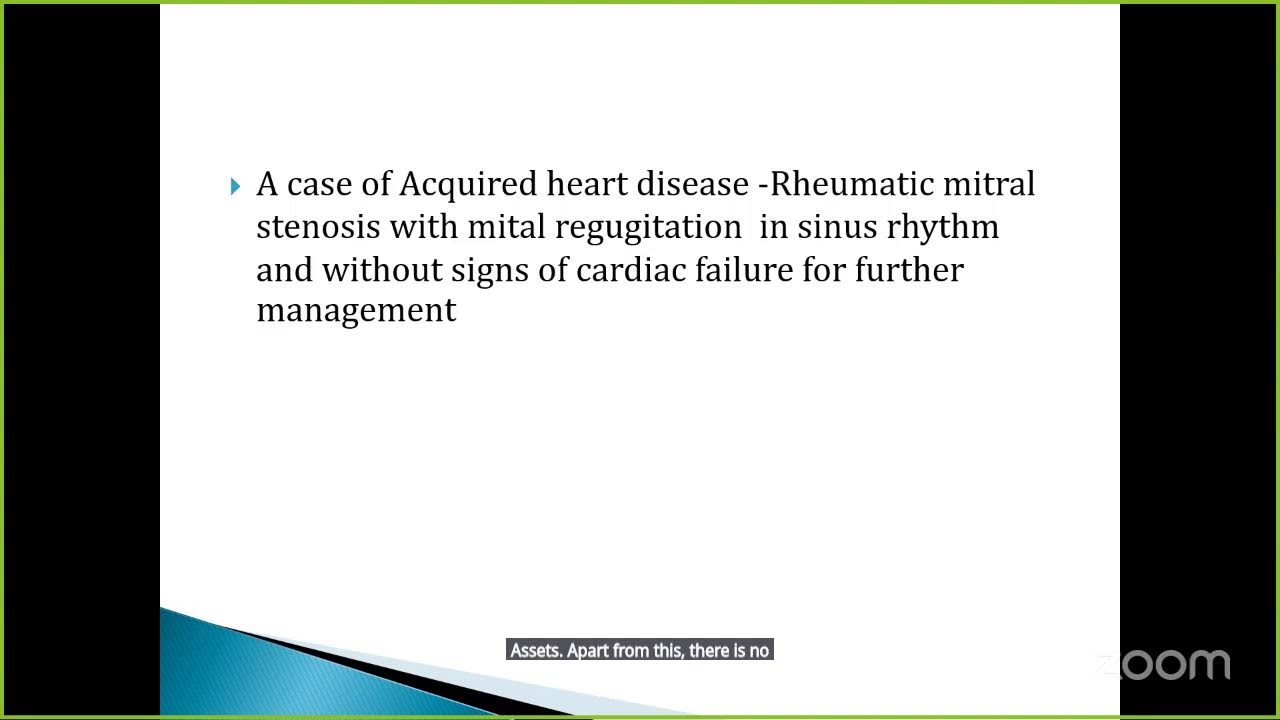 A case of Acquired heart disease -Rheumatic mitral stenosis with mital regugitation in sinus rhythm and without signs of cardiac failure for further management

Assets. Apart from this, there is no

zoom